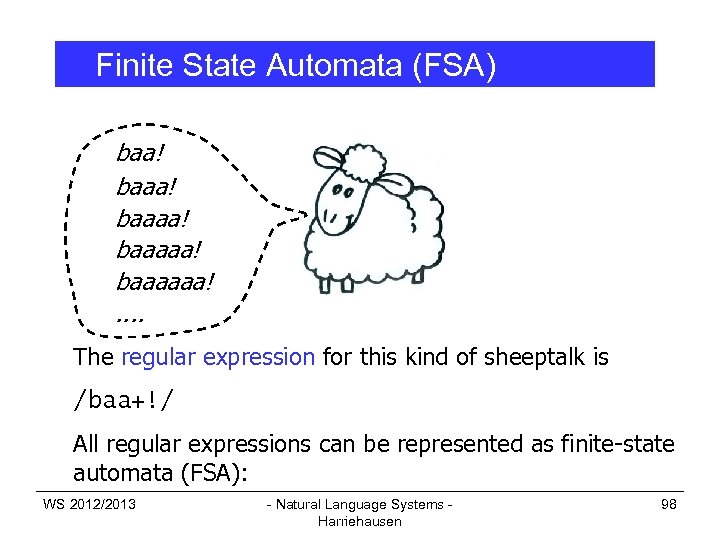 Finite State Automata (FSA)

baa!
baaa!
baaaa!
baaaaa!
baaaaaa!
....

The regular expression for this kind of sheeptalk is

/baa+!/

All regular expressions can be represented as finite-state automata (FSA):

WS 2012/2013

- Natural Language Systems - Harriehausen

98